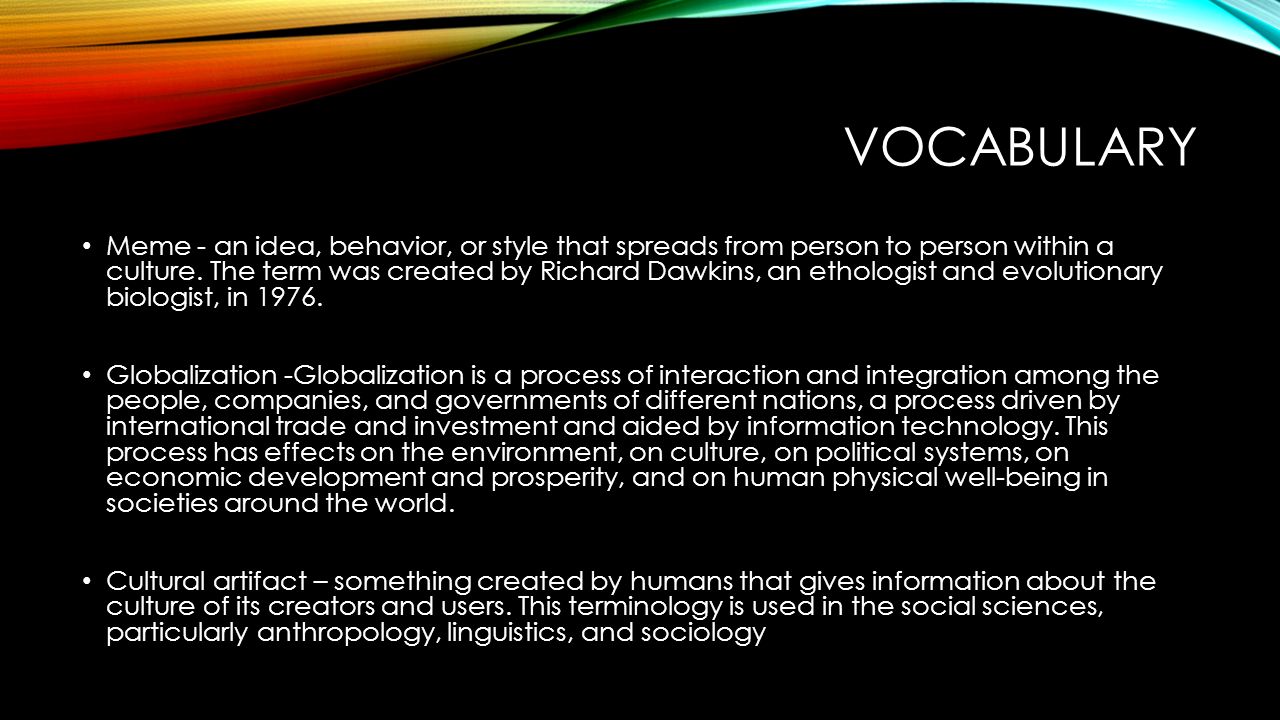 VOCABULARY

• Meme - an idea, behavior, or style that spreads from person to person within a culture. The term was created by Richard Dawkins, an ethologist and evolutionary biologist, in 1976.

• Globalization -Globalization is a process of interaction and integration among the people, companies, and governments of different nations, a process driven by international trade and investment and aided by information technology. This process has effects on the environment, on culture, on political systems, on economic development and prosperity, and on human physical well-being in societies around the world.

• Cultural artifact – something created by humans that gives information about the culture of its creators and users. This terminology is used in the social sciences, particularly anthropology, linguistics, and sociology